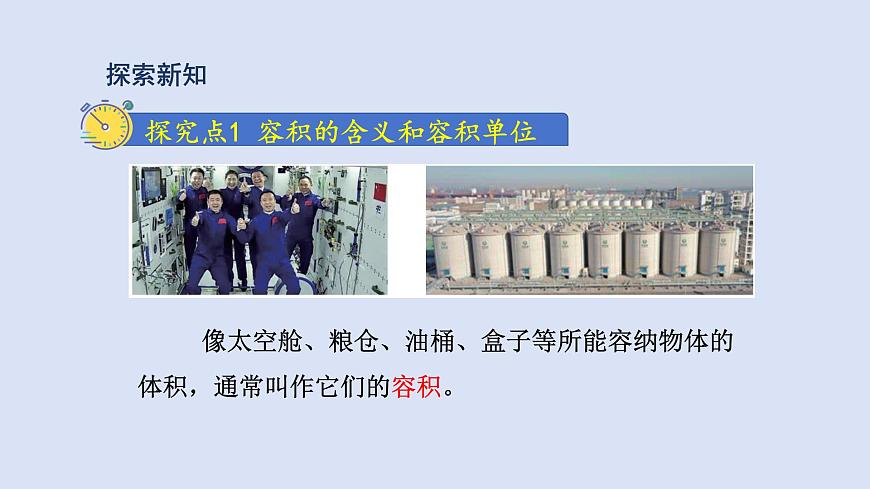 探索新知

探究点1 容积的含义和容积单位

像太空舱、粮仓、油桶、盒子等所能容纳物体的体积，通常叫作它们的容积。